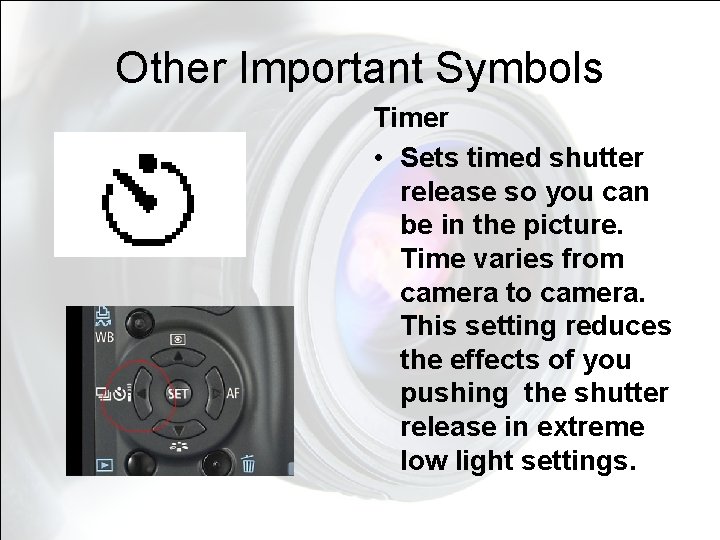 Other Important Symbols

Timer

• Sets timed shutter release so you can be in the picture. Time varies from camera to camera. This setting reduces the effects of you pushing  the shutter release in extreme low light settings.

WB

SET

AF